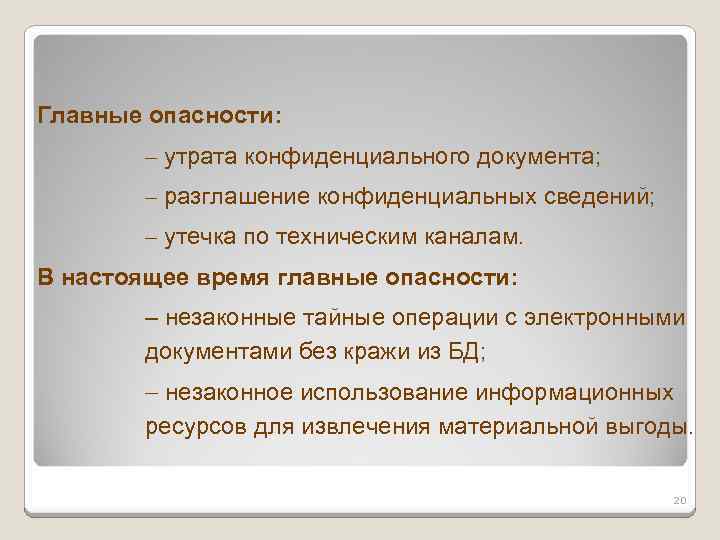 Главные опасности:

– утрата конфиденциального документа;

– разглашение конфиденциальных сведений;

– утечка по техническим каналам.

В настоящее время главные опасности:

– незаконные тайные операции с электронными документами без кражи из БД;

– незаконное использование информационных ресурсов для извлечения материальной выгоды.

20